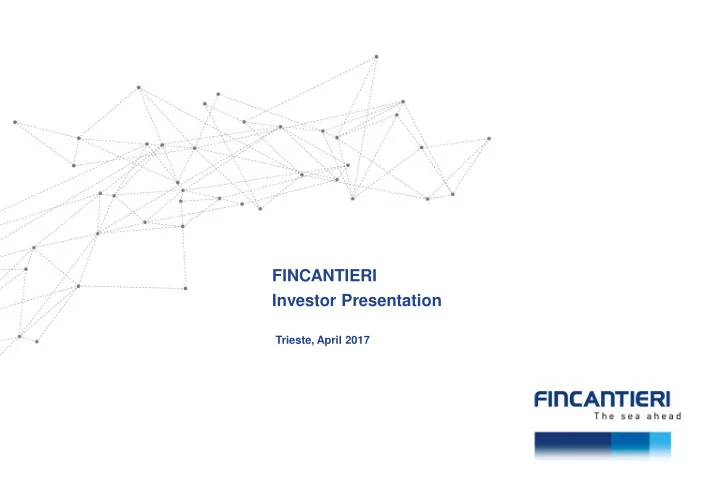 FINCANTIERI
Investor Presentation

Trieste, April 2017

FINCANTIERI
The sea ahead